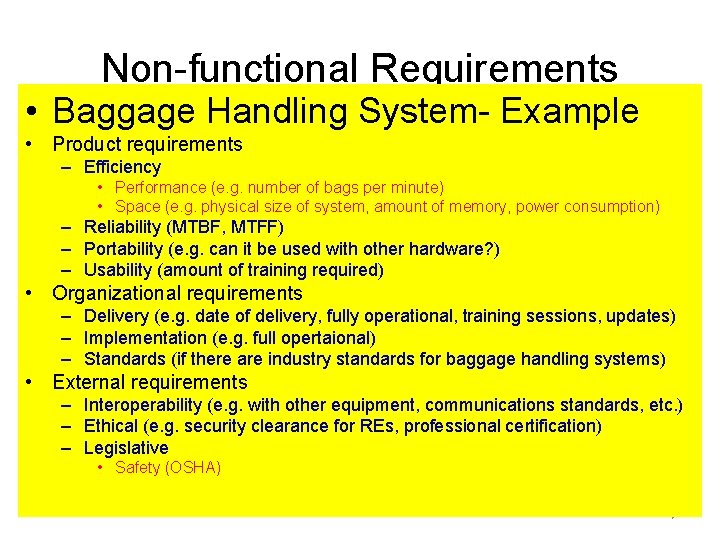 Non-functional Requirements

• Baggage Handling System- Example

• Product requirements
– Efficiency
• Performance (e.g. number of bags per minute)
• Space (e.g. physical size of system, amount of memory, power consumption)
– Reliability (MTBF, MTFF)
– Portability (e.g. can it be used with other hardware?)
– Usability (amount of training required)

• Organizational requirements
– Delivery (e.g. date of delivery, fully operational, training sessions, updates)
– Implementation (e.g. full opertaional)
– Standards (if there are industry standards for baggage handling systems)

• External requirements
– Interoperability (e.g. with other equipment, communications standards, etc.)
– Ethical (e.g. security clearance for REs, professional certification)
– Legislative
• Safety (OSHA)